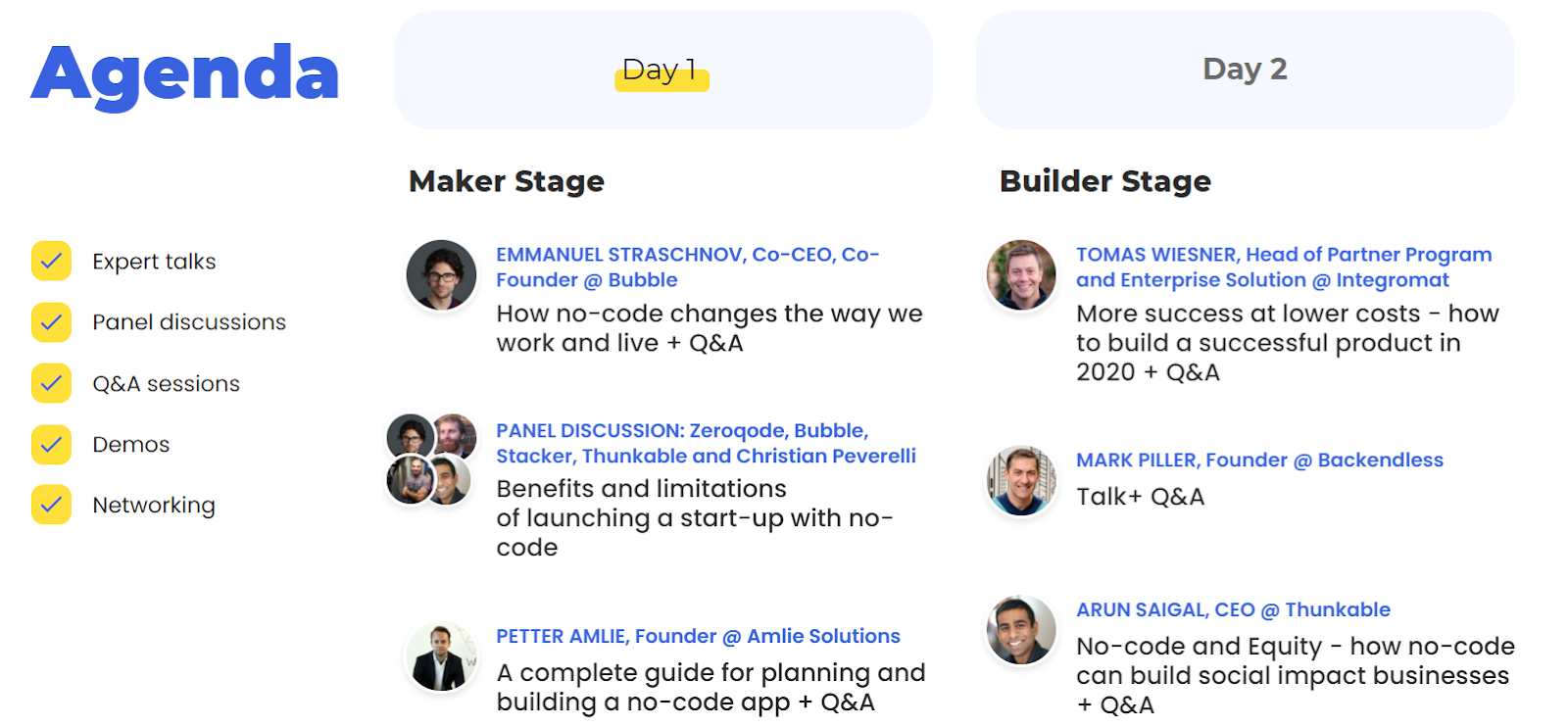 Agenda

Expert talks

Panel discussions

Q&A sessions

Demos

Networking

Day 1

Maker Stage

EMMANUEL STRASCHNOV, Co-CEO, Co-Founder @ Bubble
How no-code changes the way we work and live + Q&A

PANEL DISCUSSION: Zeroqode, Bubble, Stacker, Thunkable and Christian Peverelli
Benefits and limitations of launching a start-up with no-code

PETTER AMLIE, Founder @ Amlie Solutions
A complete guide for planning and building a no-code app + Q&A

Day 2

Builder Stage

TOMAS WIESNER, Head of Partner Program and Enterprise Solution @ Integromat
More success at lower costs - how to build a successful product in 2020 + Q&A

MARK PILLER, Founder @ Backendless
Talk+ Q&A

ARUN SAIGAL, CEO @ Thunkable
No-code and Equity - how no-code can build social impact businesses + Q&A